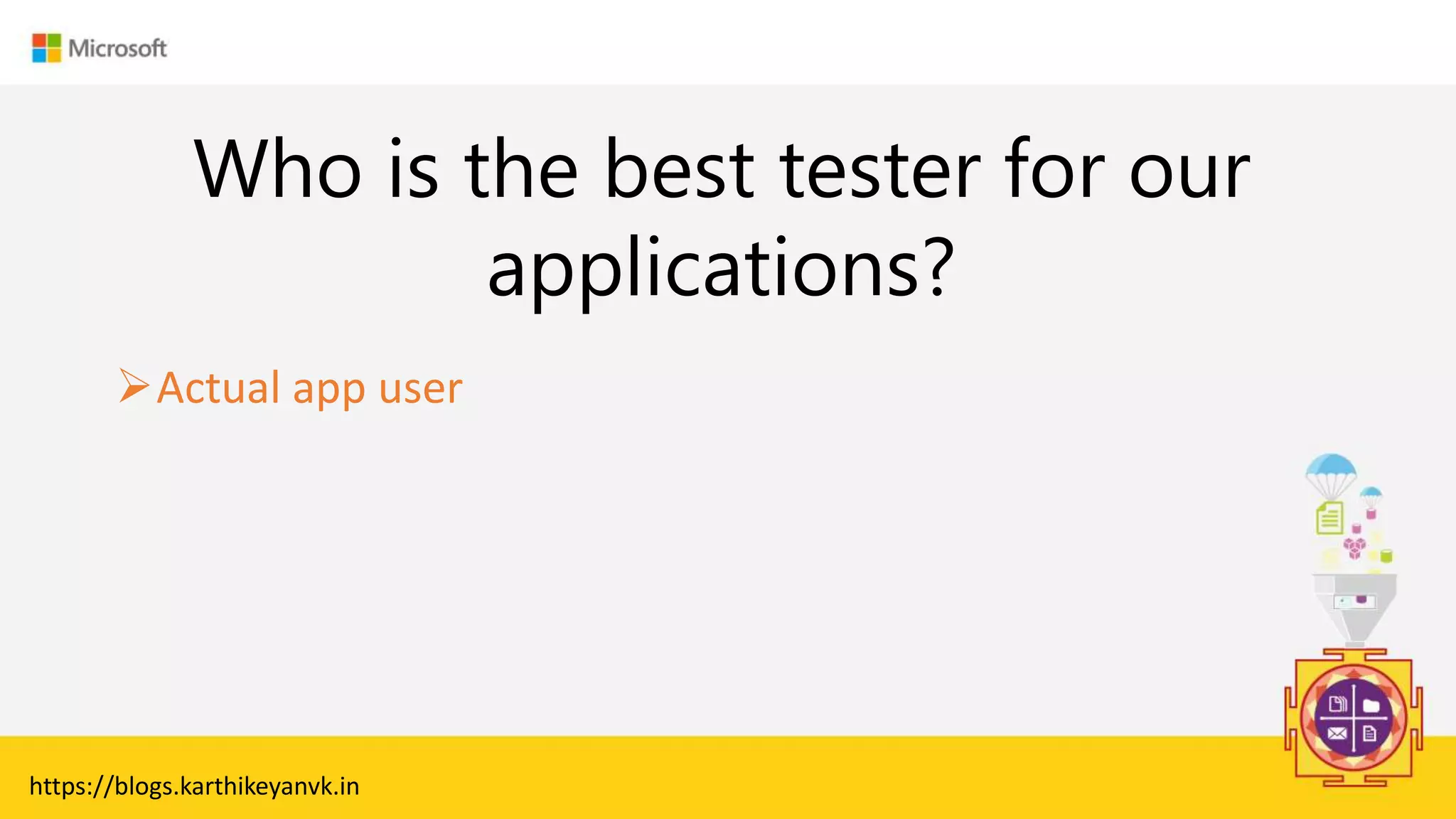 Microsoft

Who is the best tester for our applications?

➢ Actual app user

https://blogs.karthikeyanvk.in